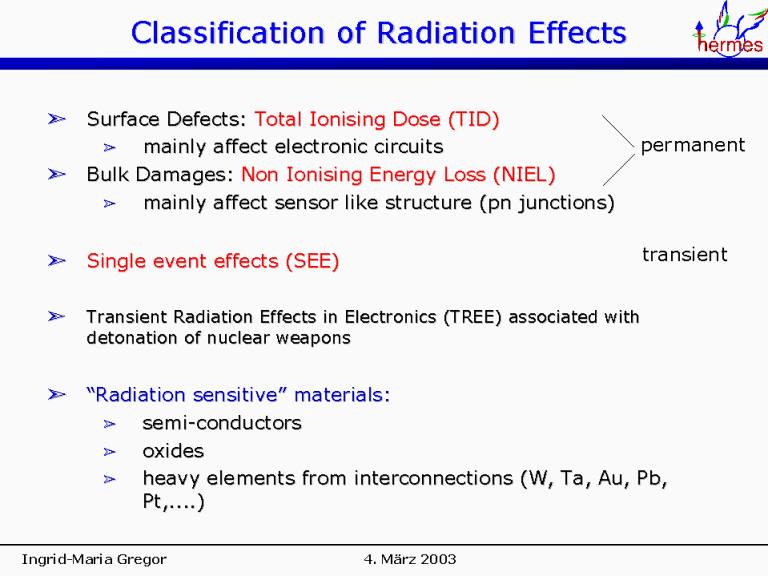 Classification of Radiation Effects

hermes

➢ Surface Defects: Total Ionising Dose (TID)
 ➢ mainly affect electronic circuits
➢ Bulk Damages: Non Ionising Energy Loss (NIEL)
 ➢ mainly affect sensor like structure (pn junctions)

permanent

➢ Single event effects (SEE)

transient

➢ Transient Radiation Effects in Electronics (TREE) associated with detonation of nuclear weapons

➢ "Radiation sensitive" materials:
 ➢ semi-conductors
 ➢ oxides
 ➢ heavy elements from interconnections (W, Ta, Au, Pb, Pt,....)

Ingrid-Maria Gregor

4. März 2003